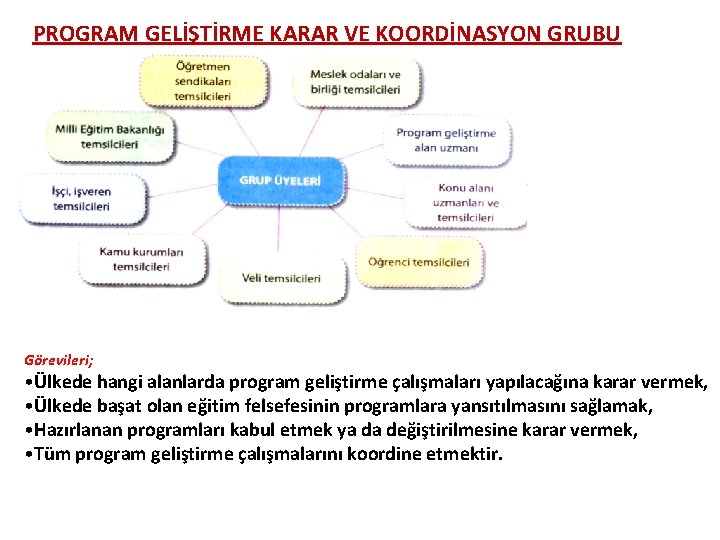 PROGRAM GELİŞTİRME KARAR VE KOORDİNASYON GRUBU

Öğretmen sendikaları temsilcileri

Meslek odaları ve birliği temsilcileri

Milli Eğitim Bakanlığı temsilcileri

Program geliştirme alan uzmanı

GRUP ÜYELERİ

İşçi, işveren temsilcileri

Konu alanı uzmanları ve temsilcileri

Kamu kurumları temsilcileri

Veli temsilcileri

Öğrenci temsilcileri

Görevileri;
•Ülkede hangi alanlarda program geliştirme çalışmaları yapılacağına karar vermek,
•Ülkede başat olan eğitim felsefesinin programlara yansıtılmasını sağlamak,
•Hazırlanan programları kabul etmek ya da değiştirilmesine karar vermek,
•Tüm program geliştirme çalışmalarını koordine etmektir.